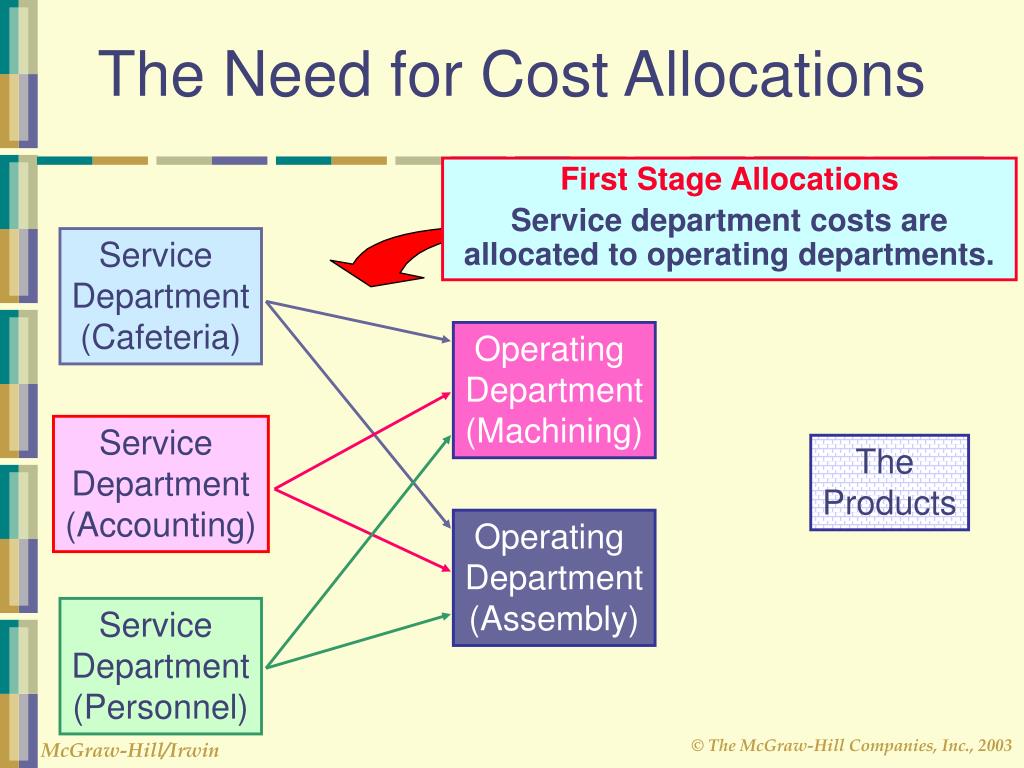 The Need for Cost Allocations

First Stage Allocations
Service department costs are allocated to operating departments.

Service Department (Cafeteria)

Service Department (Accounting)

Service Department (Personnel)

Operating Department (Machining)

Operating Department (Assembly)

The Products

McGraw-Hill/Irwin

© The McGraw-Hill Companies, Inc., 2003